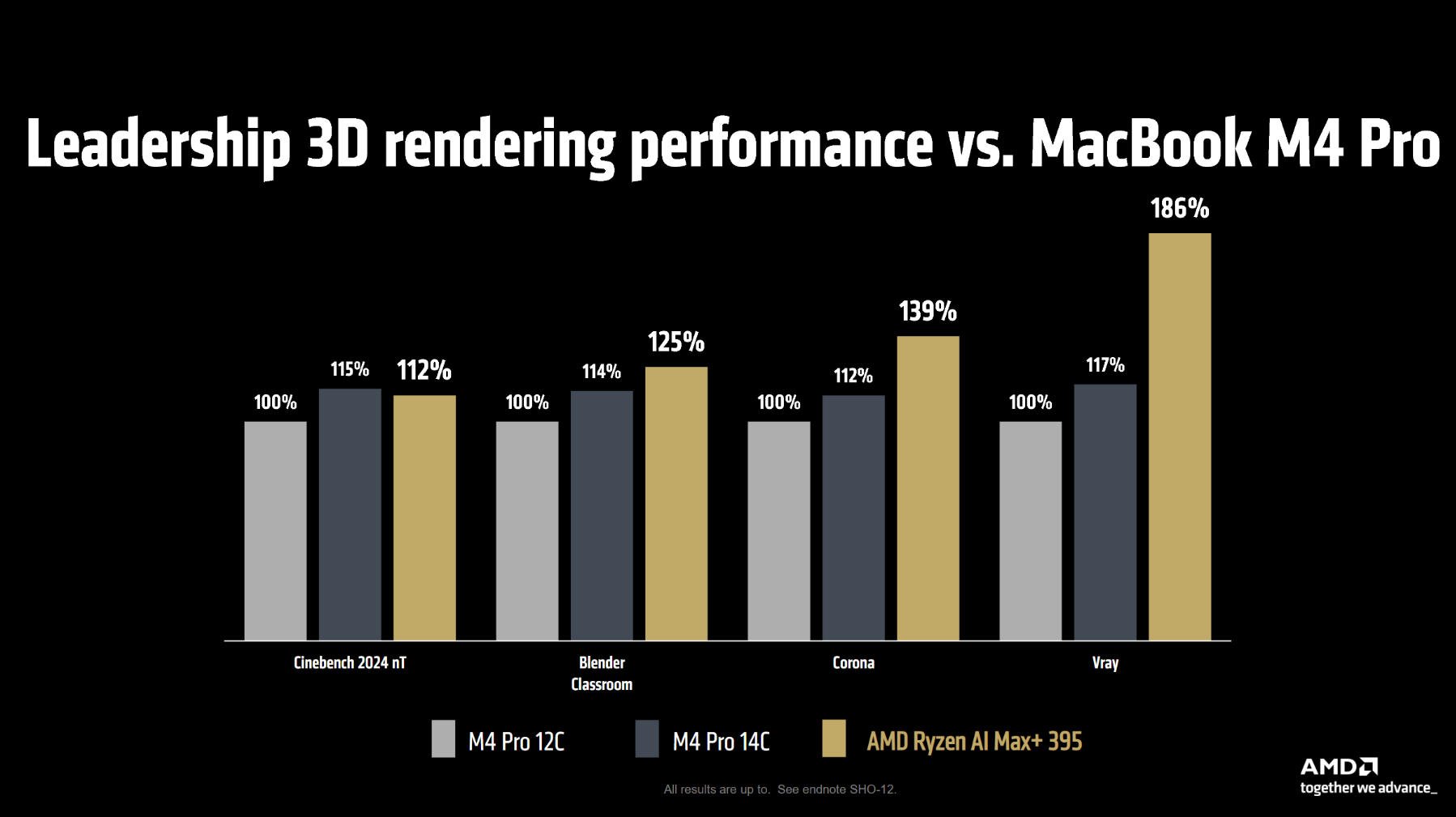 Leadership 3D rendering performance vs. MacBook M4 Pro

100%
115%
112%
100%
114%
125%
100%
112%
139%
100%
117%
186%

Cinebench 2024 nT
Blender Classroom
Corona
Vray

M4 Pro 12C
M4 Pro 14C
AMD Ryzen AI Max+ 395

All results are up to. See endnote SHO-12.

AMD
together we advance_